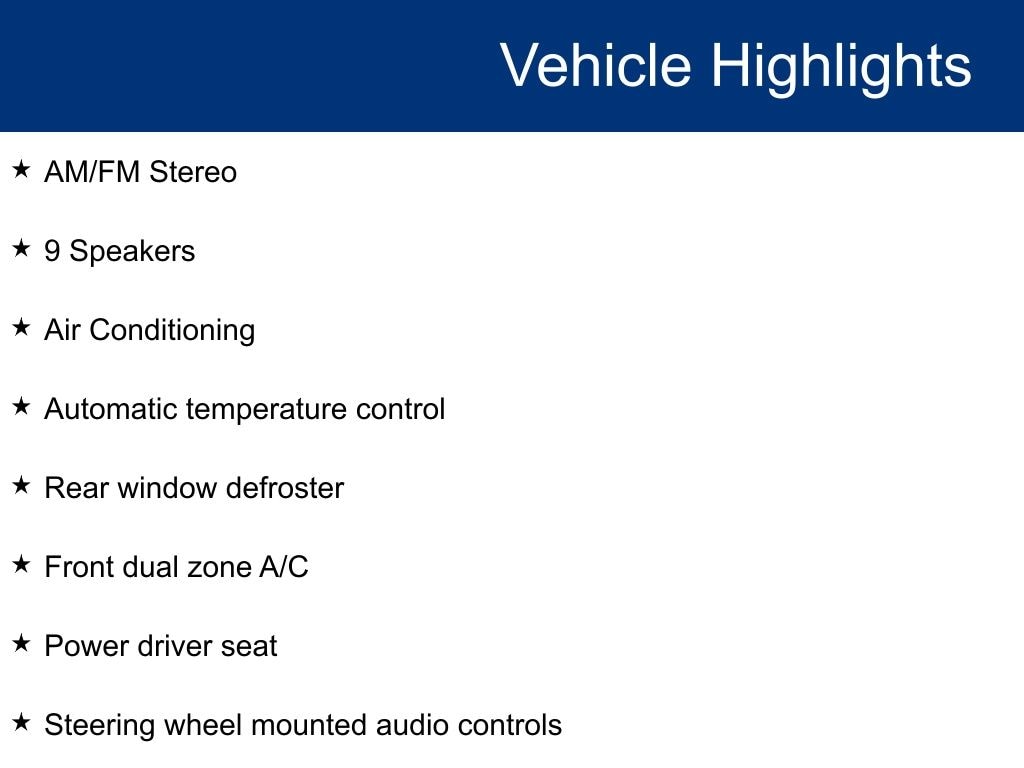 Vehicle Highlights

★ AM/FM Stereo

★ 9 Speakers

★ Air Conditioning

★ Automatic temperature control

★ Rear window defroster

★ Front dual zone A/C

★ Power driver seat

★ Steering wheel mounted audio controls